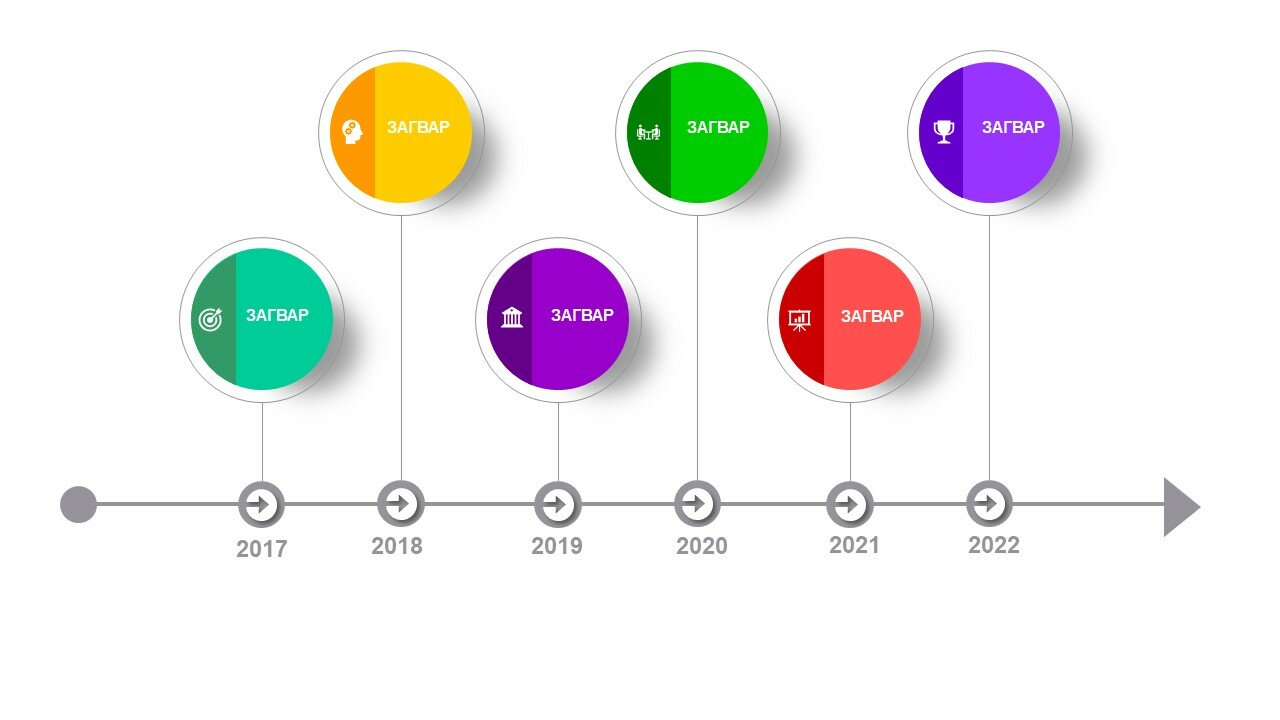 ЗАГВАР

ЗАГВАР

ЗАГВАР

ЗАГВАР

ЗАГВАР

ЗАГВАР

2017

2018

2019

2020

2021

2022